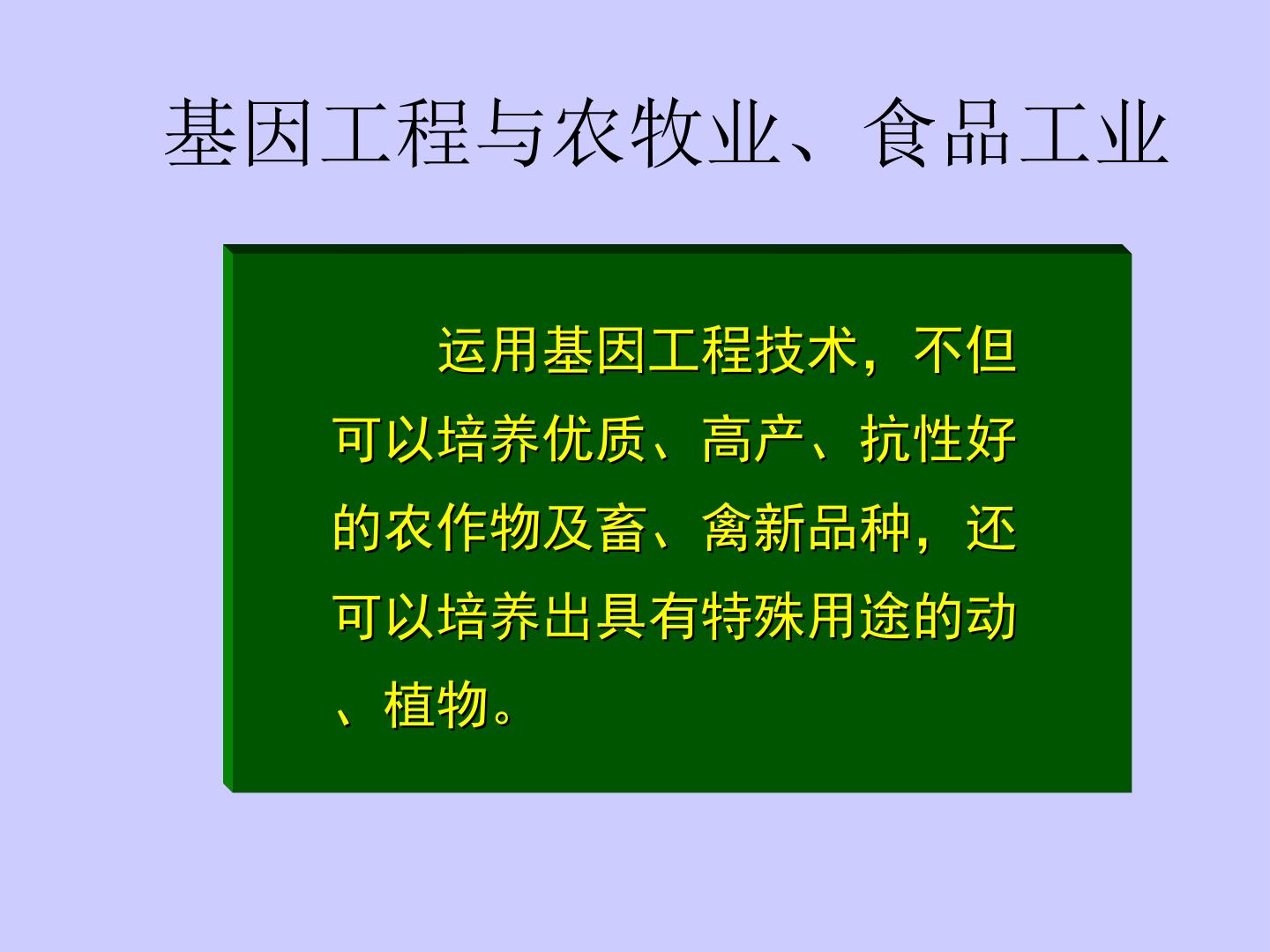 基因工程与农牧业、食品工业

运用基因工程技术，不但可以培养优质、高产、抗性好的农作物及畜、禽新品种，还可以培养出具有特殊用途的动、植物。